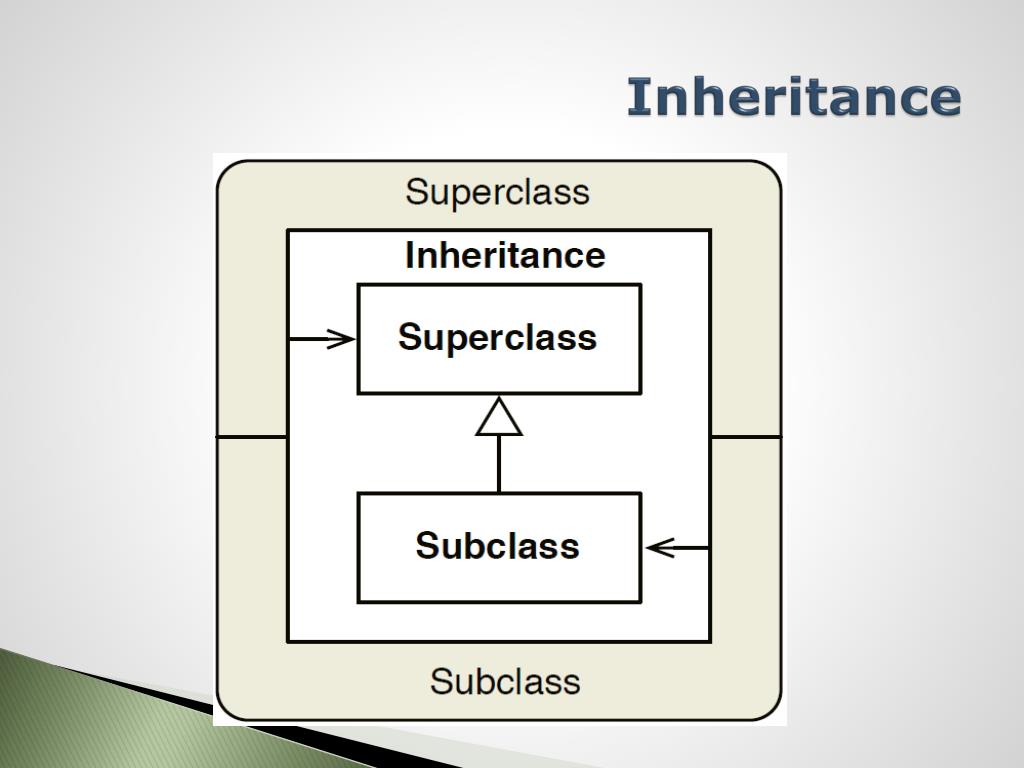 Inheritance

Superclass

Inheritance

Superclass

Subclass

Subclass